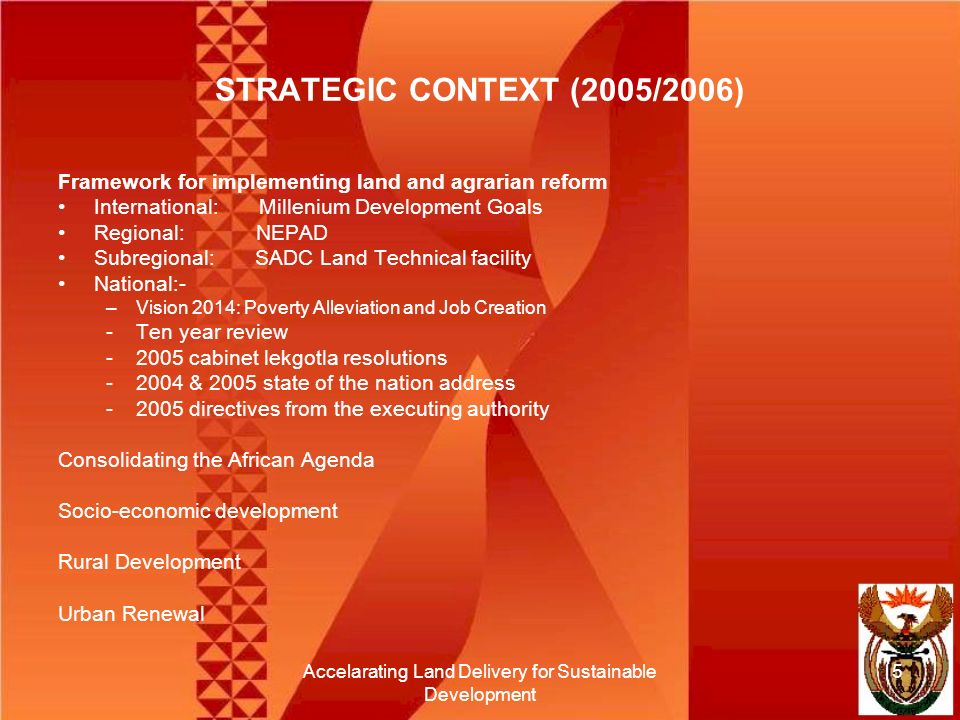 STRATEGIC CONTEXT (2005/2006)

Framework for implementing land and agrarian reform
• International: Millenium Development Goals
• Regional: NEPAD
• Subregional: SADC Land Technical facility
• National:-
– Vision 2014: Poverty Alleviation and Job Creation
- Ten year review
- 2005 cabinet lekgotla resolutions
- 2004 & 2005 state of the nation address
- 2005 directives from the executing authority

Consolidating the African Agenda

Socio-economic development

Rural Development

Urban Renewal

Accelarating Land Delivery for Sustainable Development

5